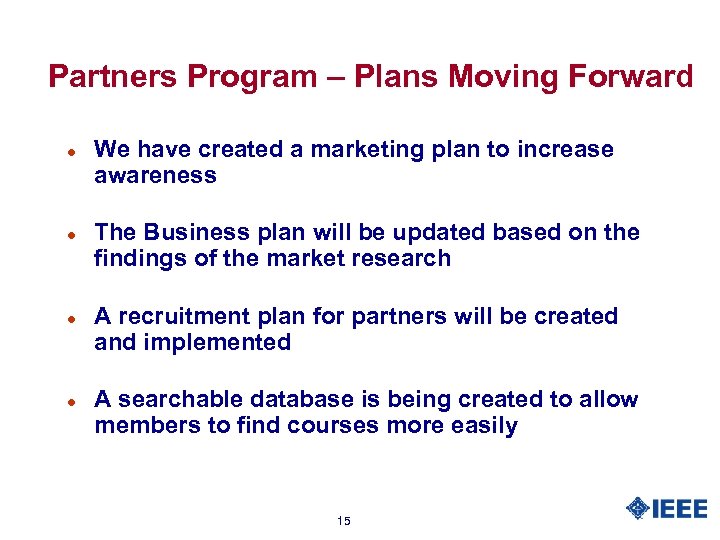 Partners Program – Plans Moving Forward

- We have created a marketing plan to increase awareness

- The Business plan will be updated based on the findings of the market research

- A recruitment plan for partners will be created and implemented

- A searchable database is being created to allow members to find courses more easily

15

IEEE